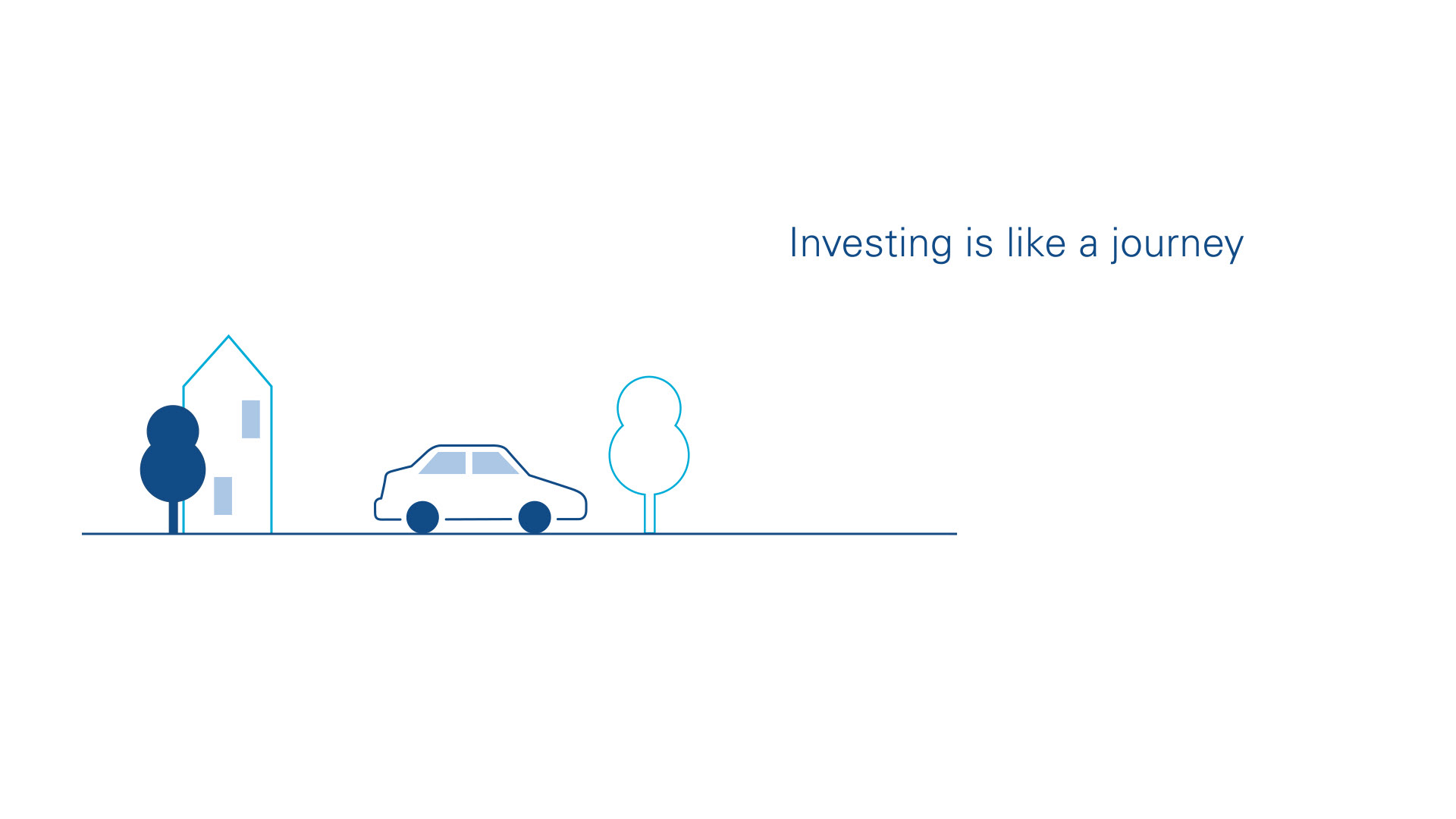 Investing is like a journey